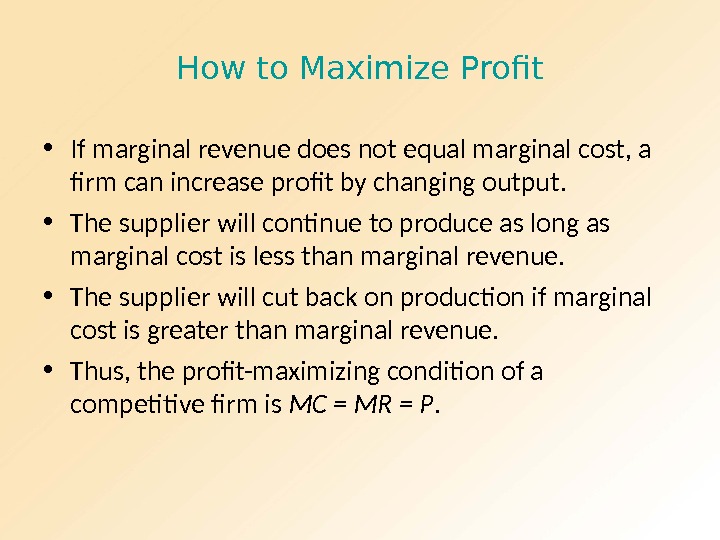 How to Maximize Profit

• If marginal revenue does not equal marginal cost, a firm can increase profit by changing output.

• The supplier will continue to produce as long as marginal cost is less than marginal revenue.

• The supplier will cut back on production if marginal cost is greater than marginal revenue.

• Thus, the profit-maximizing condition of a competitive firm is $MC = MR = P$.